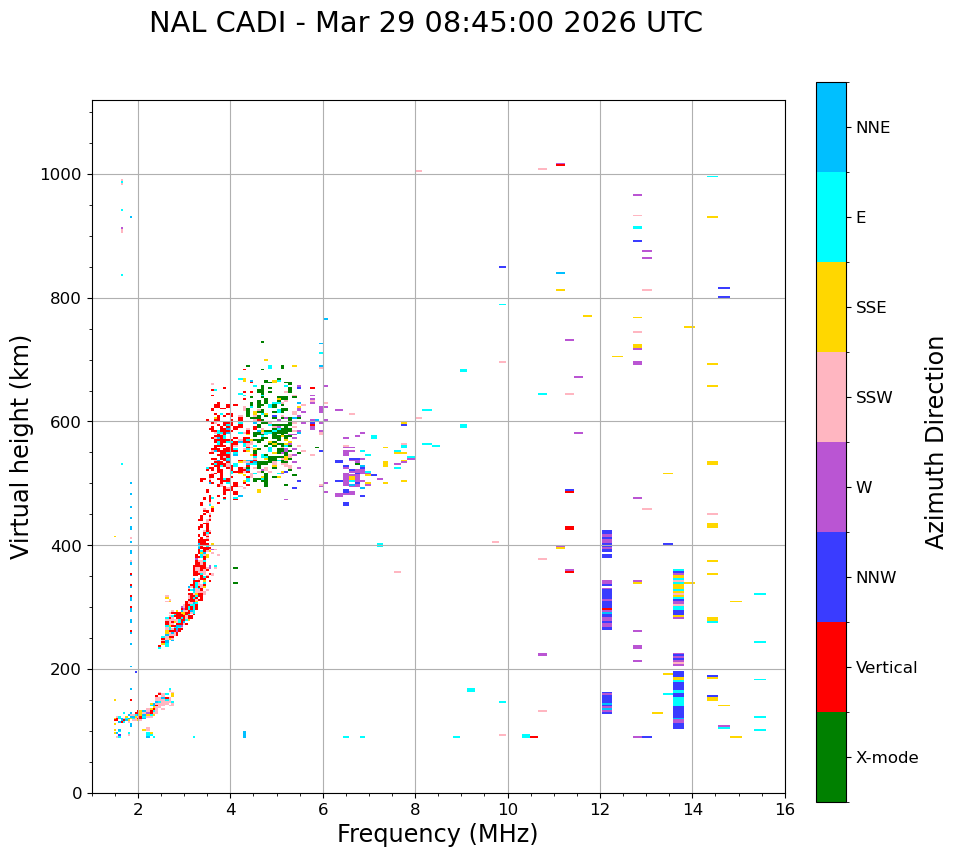 NAL CADI - Mar 29 08:45:00 2026 UTC

Virtual height (km)

1000
800
600
400
200
0

2
4
6
8
10
12
14
16

Frequency (MHz)

NNE
E
SSE
SSW
W
NNW
Vertical
X-mode

Azimuth Direction